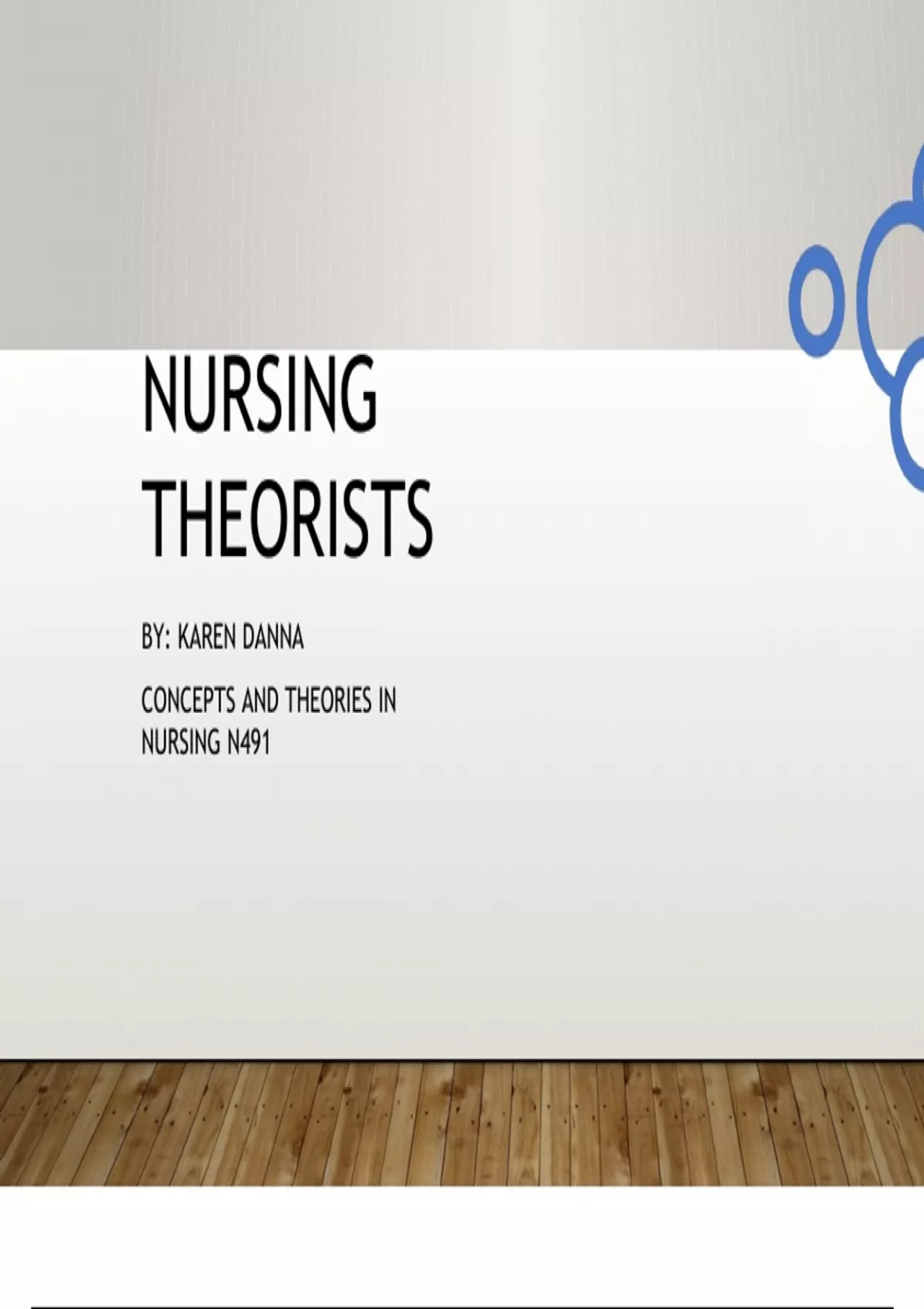 NURSING THEORISTS

BY: KAREN DANNA

CONCEPTS AND THEORIES IN NURSING N491